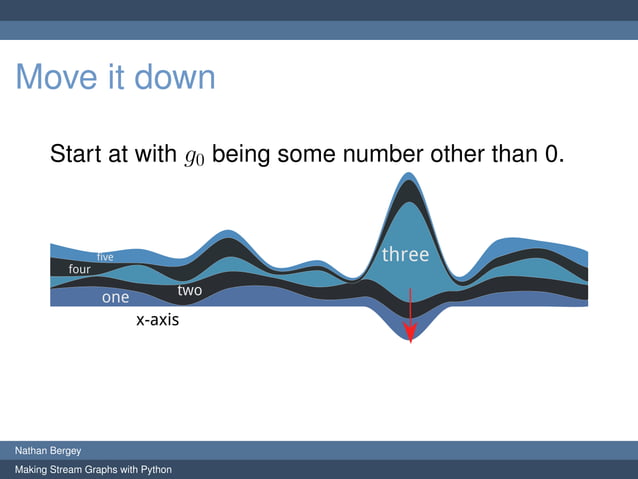 Move it down

Start at with $g_0$ being some number other than 0.

five
four
three
two
one
x-axis

Nathan Bergey
Making Stream Graphs with Python